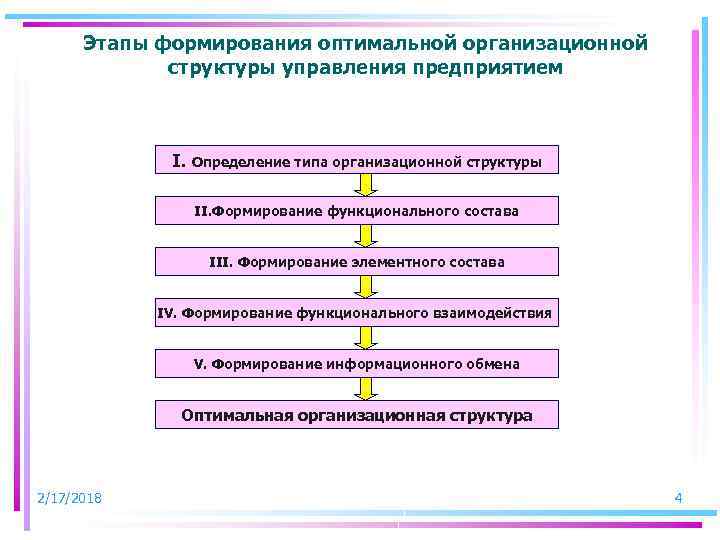 Этапы формирования оптимальной организационной структуры управления предприятием

I. Определение типа организационной структуры

II.Формирование функционального состава

III. Формирование элементного состава

IV. Формирование функционального взаимодействия

V. Формирование информационного обмена

Оптимальная организационная структура

2/17/2018

4